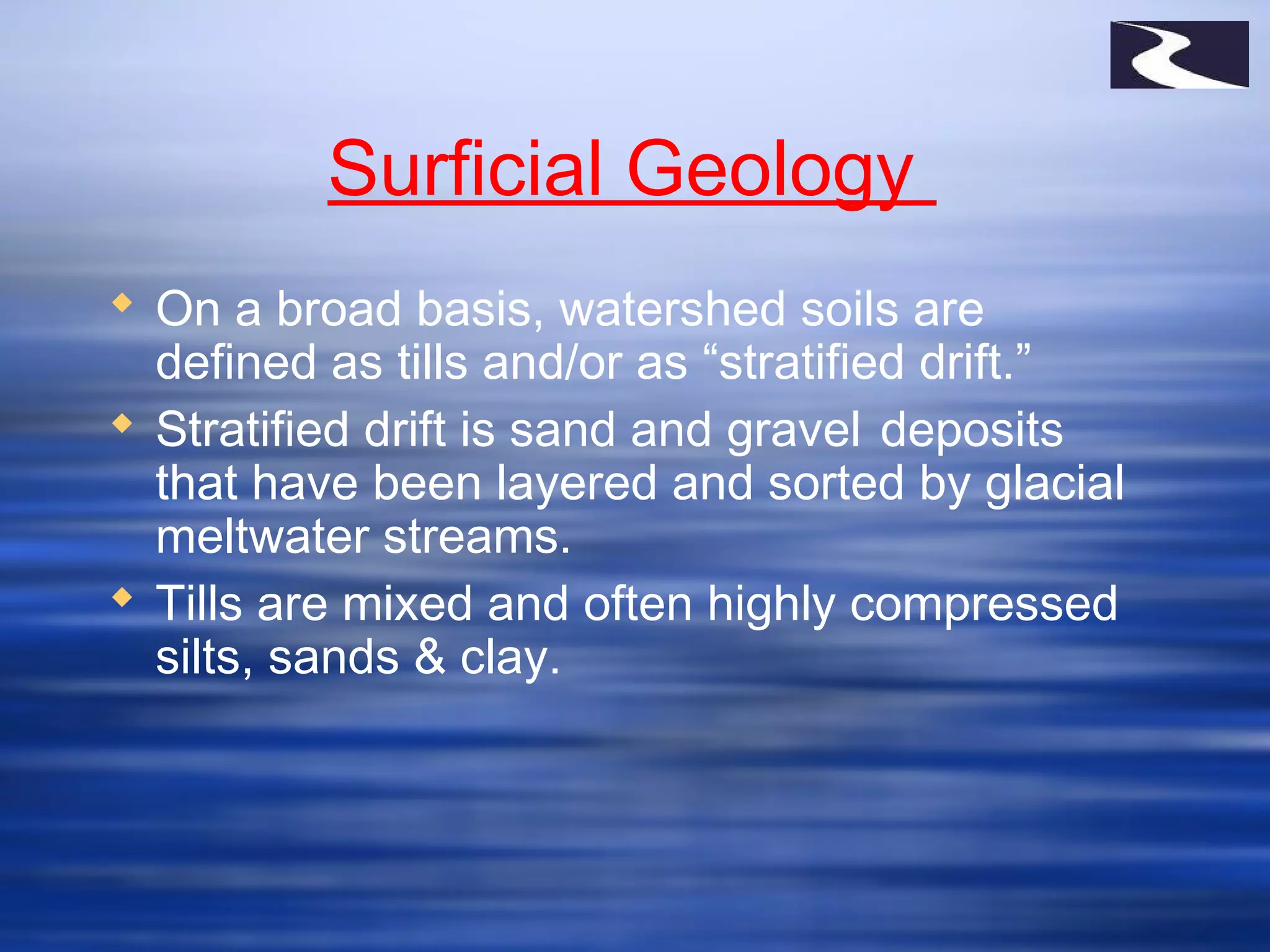 Surficial Geology

On a broad basis, watershed soils are defined as tills and/or as “stratified drift.”

Stratified drift is sand and gravel deposits that have been layered and sorted by glacial meltwater streams.

Tills are mixed and often highly compressed silts, sands & clay.